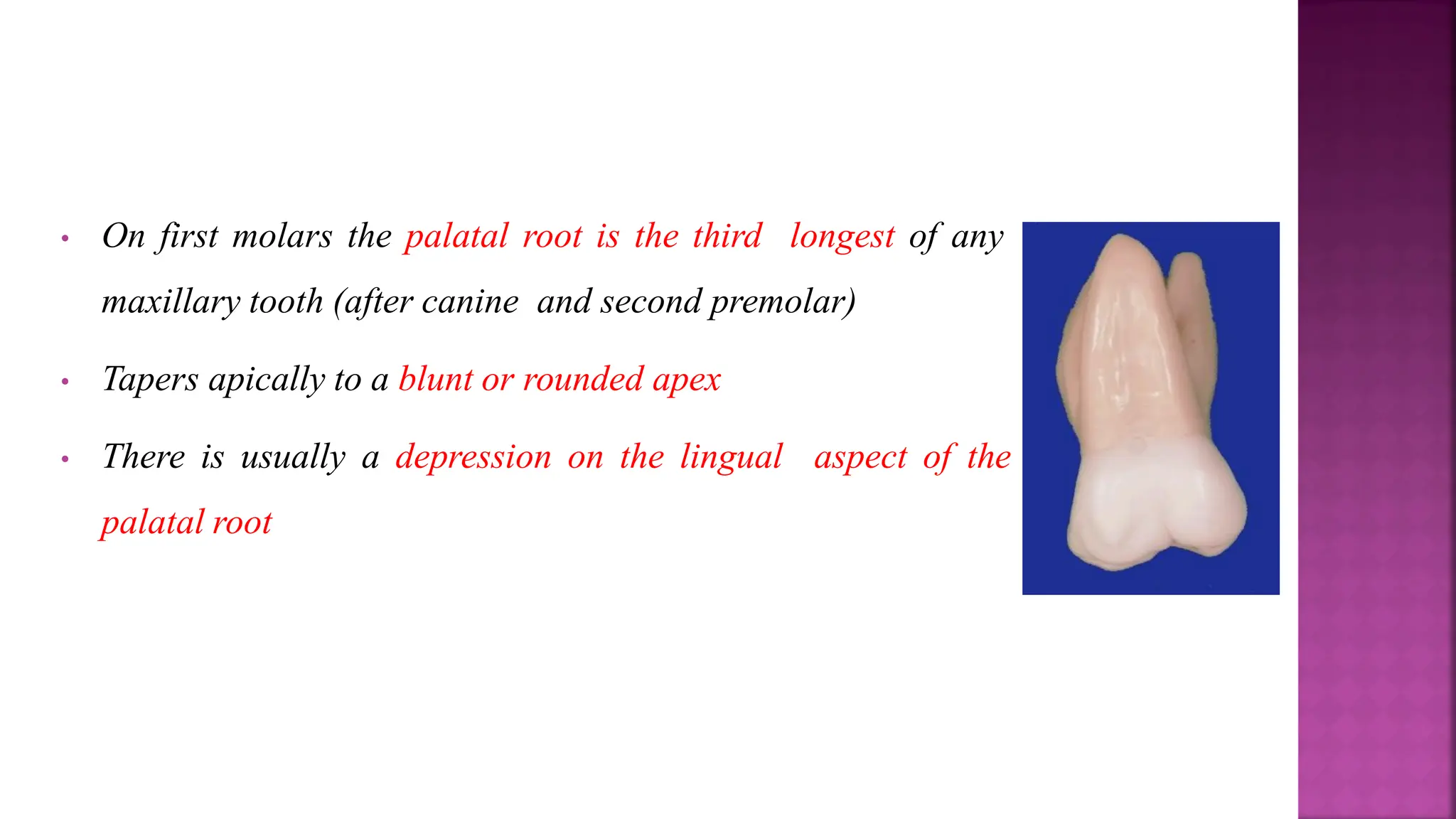 • On first molars the palatal root is the third longest of any maxillary tooth (after canine and second premolar)

• Tapers apically to a blunt or rounded apex

• There is usually a depression on the lingual aspect of the palatal root